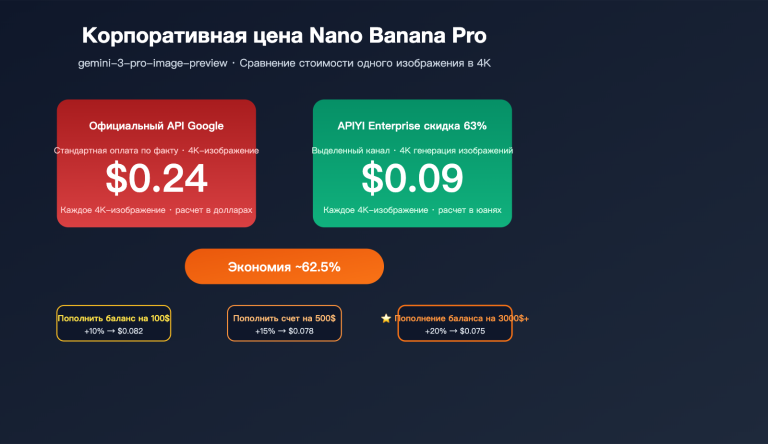 Корпоративная цена Nano Banana Pro

gemini-3-pro-image-preview · Сравнение стоимости одного изображения в 4K

Официальный API Google

Стандартная оплата по факту · 4K-изображение

$0.24

Каждое 4K-изображение · расчет в долларах

APIYI Enterprise скидка 63%

Выделенный канал · 4K генерация изображений

$0.09

Каждое 4K-изображение · расчет в юанях

Экономия ~62.5%

Пополнить баланс на 100$
+10% → $0.082

Пополнить счет на 500$
+15% → $0.078

⭐ Пополнение баланса на 3000$+
+20% → $0.075